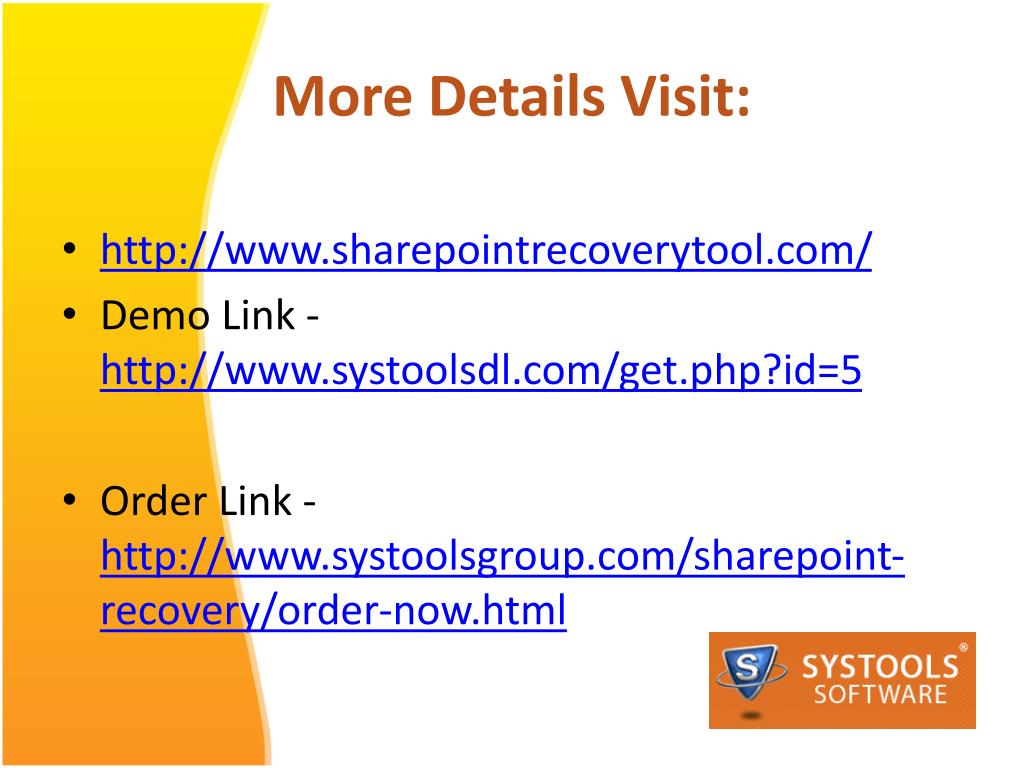 More Details Visit:

• http://www.sharepointrecoverytool.com/
• Demo Link - http://www.systoolsdl.com/get.php?id=5

• Order Link - http://www.systoolsgroup.com/sharepoint-recovery/order-now.html

S SYSTOOLS® SOFTWARE